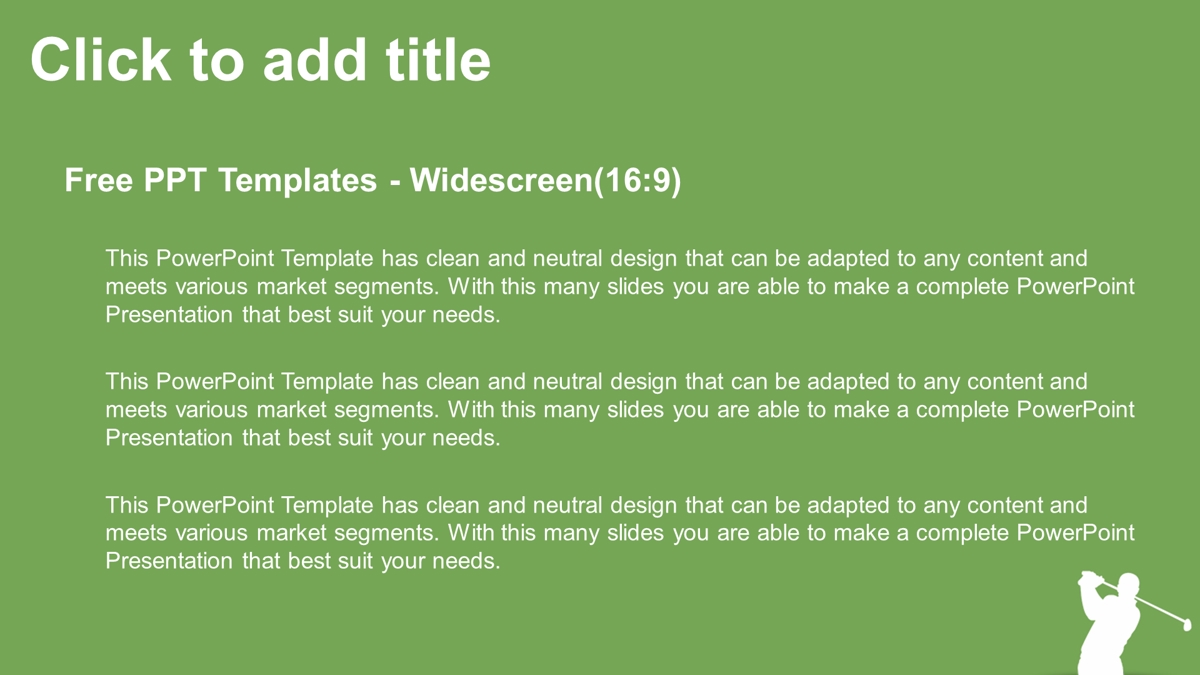 Click to add title

Free PPT Templates - Widescreen(16:9)

This PowerPoint Template has clean and neutral design that can be adapted to any content and meets various market segments. With this many slides you are able to make a complete PowerPoint Presentation that best suit your needs.

This PowerPoint Template has clean and neutral design that can be adapted to any content and meets various market segments. With this many slides you are able to make a complete PowerPoint Presentation that best suit your needs.

This PowerPoint Template has clean and neutral design that can be adapted to any content and meets various market segments. With this many slides you are able to make a complete PowerPoint Presentation that best suit your needs.